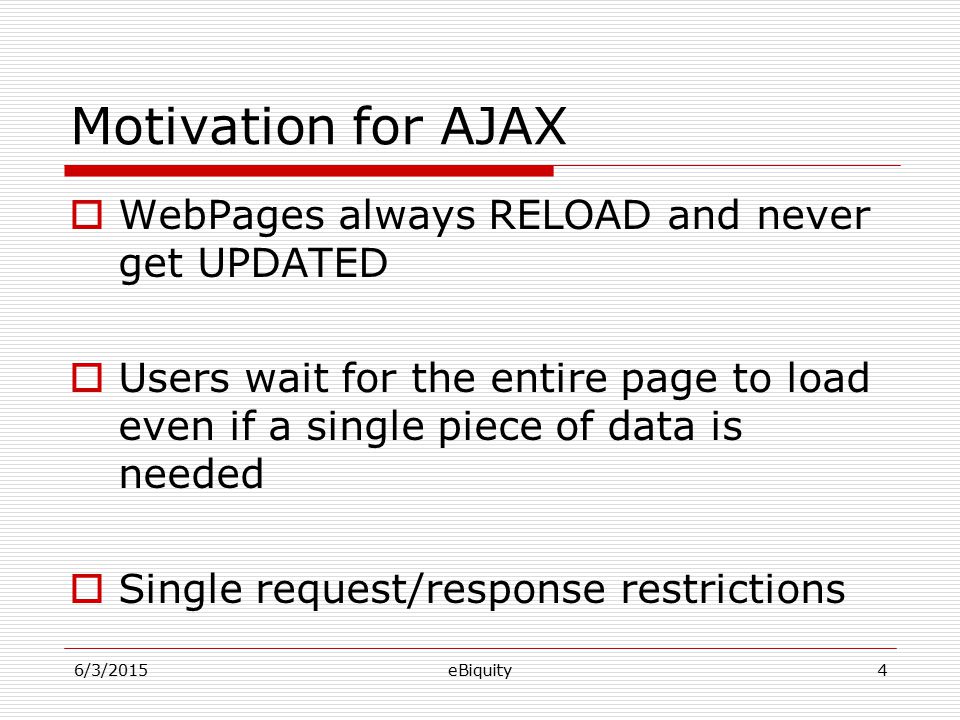 Motivation for AJAX

WebPages always RELOAD and never get UPDATED

Users wait for the entire page to load even if a single piece of data is needed

Single request/response restrictions

6/3/2015

eBiquity

4